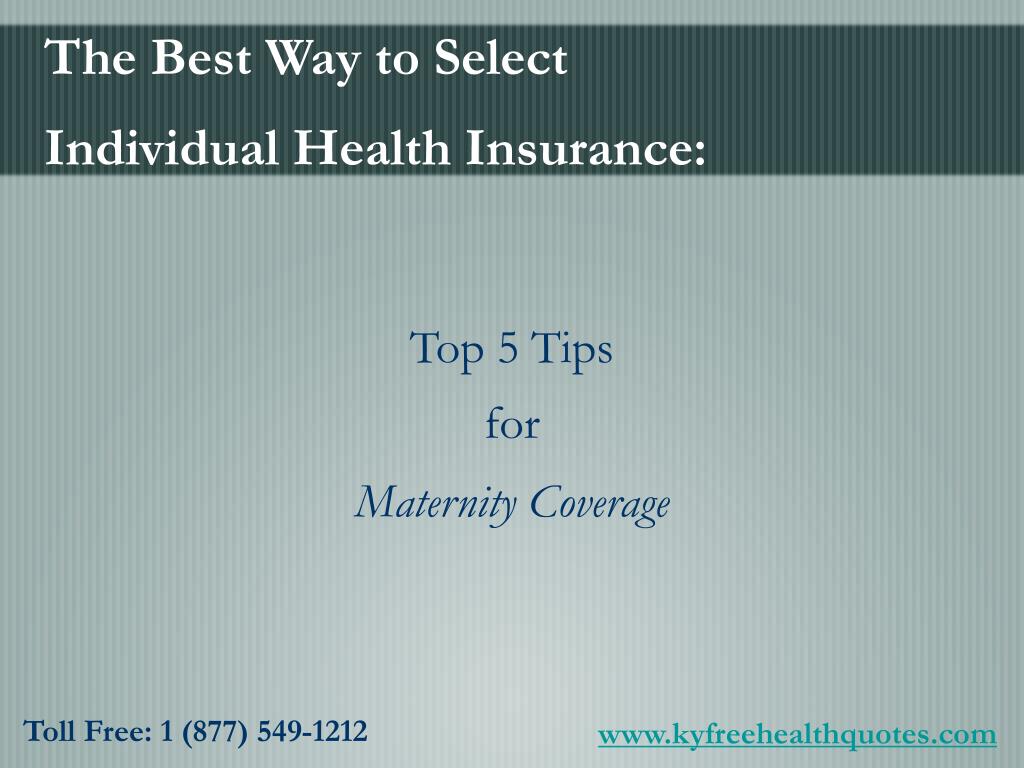 The Best Way to Select
Individual Health Insurance:

Top 5 Tips
for
Maternity Coverage

Toll Free: 1 (877) 549-1212

www.kyfreehealthquotes.com